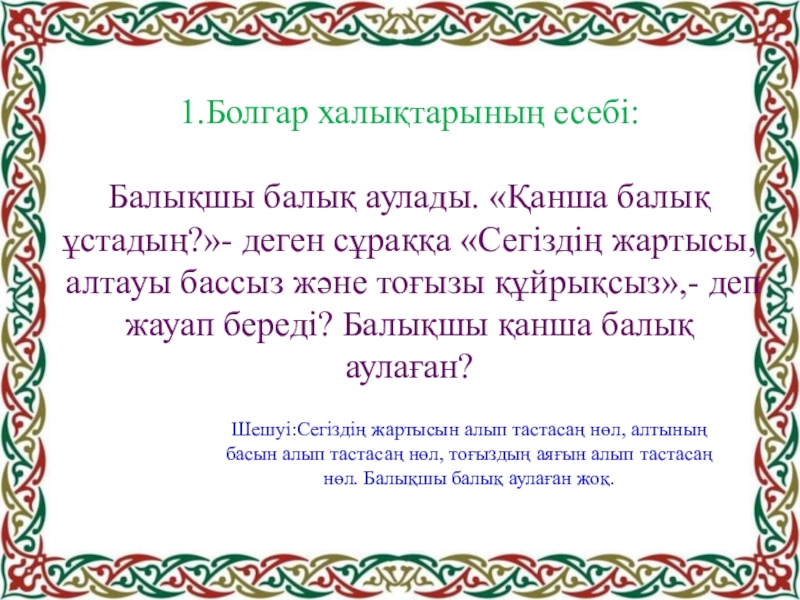 1.Болгар халықтарының есебі:

Балықшы балық аулады. «Қанша балық ұстадың?»- деген сұраққа «Сегіздің жартысы, алтауы бассыз және тоғызы құйрықсыз»,- деп жауап береді? Балықшы қанша балық аулаған?

Шешуі:Сегіздің жартысын алып тастасаң нөл, алтының басын алып тастасаң нөл, тоғыздың аяғын алып тастасаң нөл. Балықшы балық аулаған жоқ.